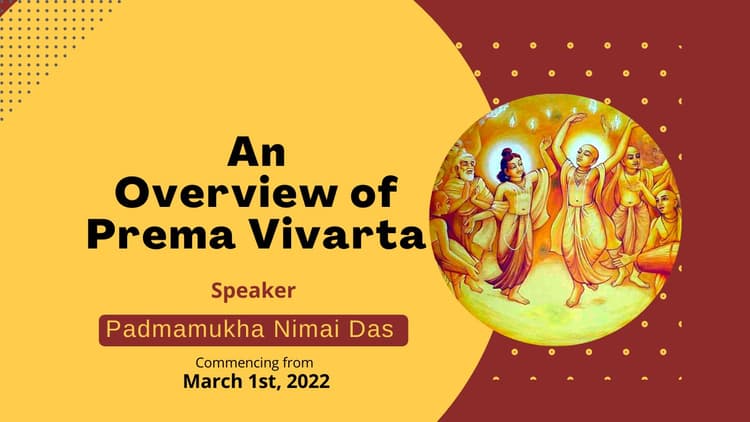 An Overview of Prema Vivarta

Speaker

Padmamukha Nimai Das

Commencing from
March 1st, 2022